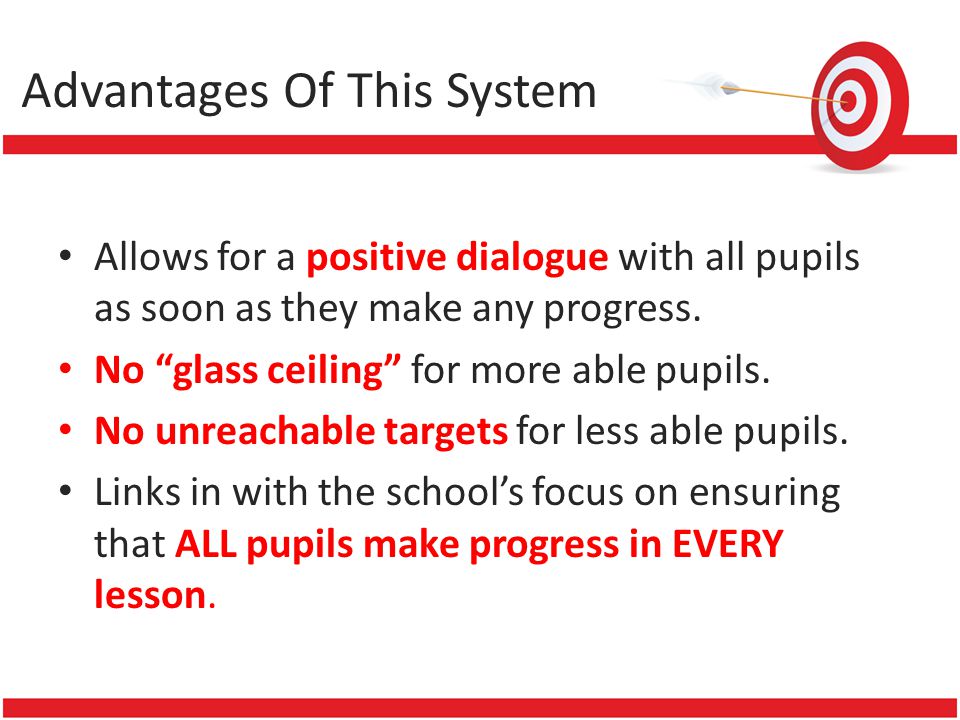 Advantages Of This System

• Allows for a positive dialogue with all pupils as soon as they make any progress.
• No “glass ceiling” for more able pupils.
• No unreachable targets for less able pupils.
• Links in with the school’s focus on ensuring that ALL pupils make progress in EVERY lesson.